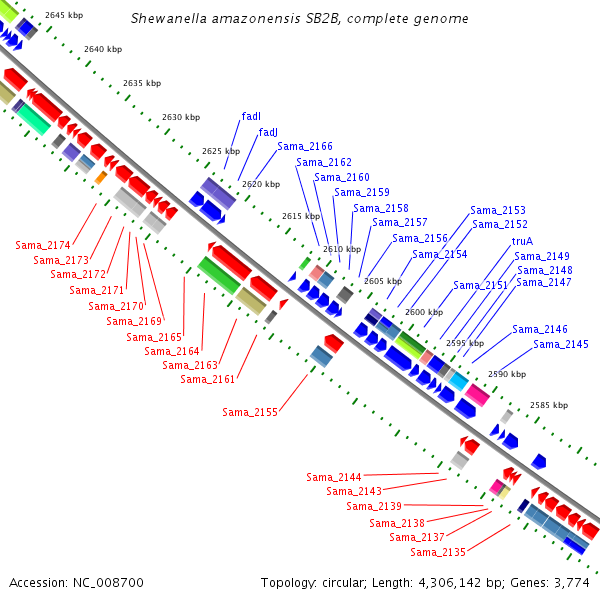 Shewanella amazonensis SB2B, complete genome

2645 kbp
2640 kbp
2635 kbp
2630 kbp
2625 kbp
2620 kbp
2615 kbp
2610 kbp
2605 kbp
2600 kbp
2595 kbp
2590 kbp
2585 kbp

fadI
fadJ
Sama_2166
Sama_2162
Sama_2160
Sama_2159
Sama_2158
Sama_2157
Sama_2156
Sama_2154
Sama_2153
Sama_2152
truA
Sama_2149
Sama_2148
Sama_2147
Sama_2151
Sama_2146
Sama_2145

Sama_2174
Sama_2173
Sama_2172
Sama_2171
Sama_2170
Sama_2169
Sama_2165
Sama_2164
Sama_2163
Sama_2161
Sama_2155
Sama_2144
Sama_2143
Sama_2139
Sama_2138
Sama_2137
Sama_2135

Accession: NC_008700
Topology: circular; Length: 4,306,142 bp; Genes: 3,774